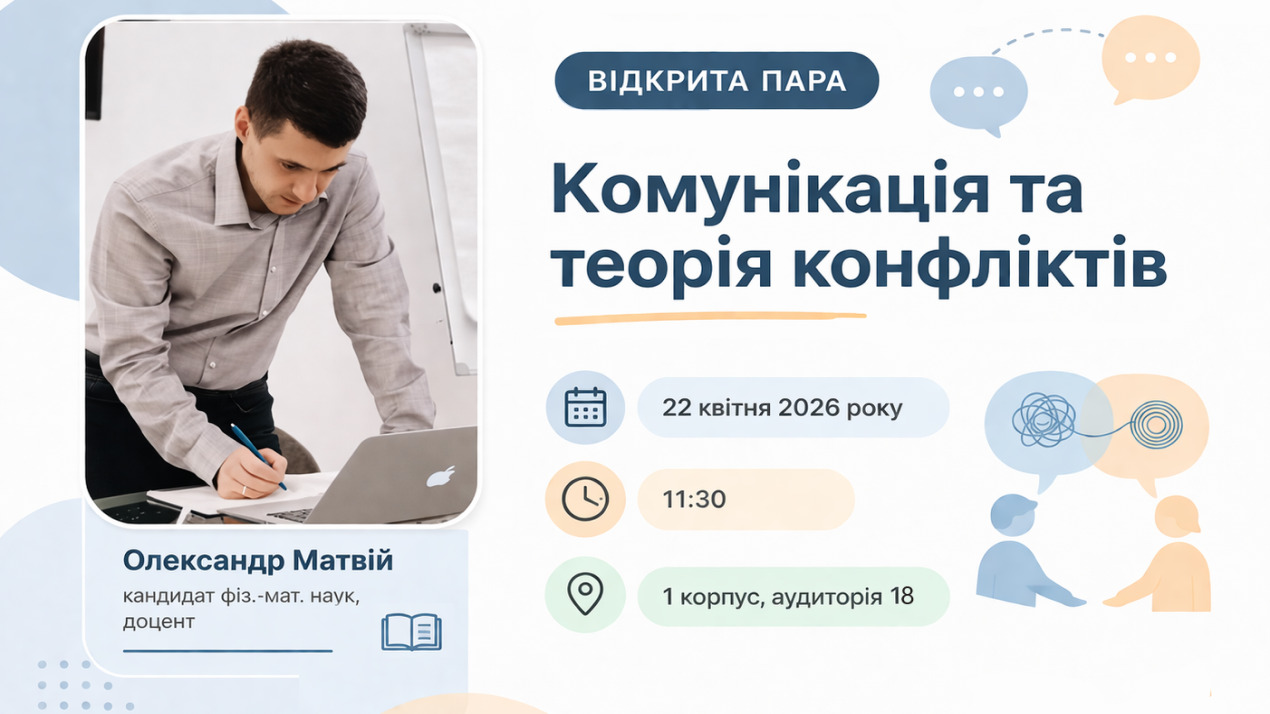 ВІДКРИТА ПАРА

Комунікація та теорія конфліктів

22 квітня 2026 року

11:30

1 корпус, аудиторія 18

Олександр Матвій

кандидат фіз.-мат. наук, доцент